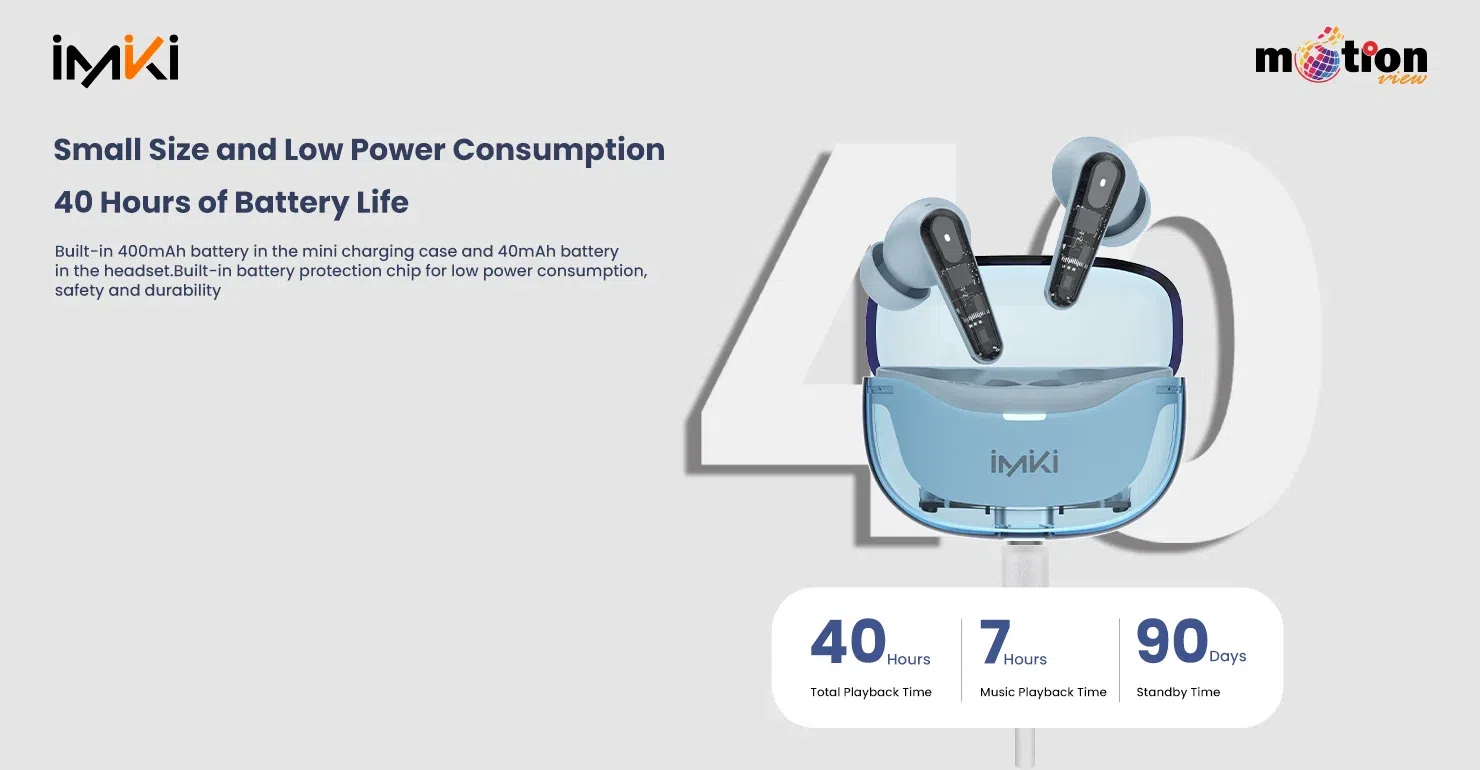 imiki

motion view

Small Size and Low Power Consumption

40 Hours of Battery Life

Built-in 400mAh battery in the mini charging case and 40mAh battery in the headset.Built-in battery protection chip for low power consumption, safety and durability

40

imiki

40 Hours
Total Playback Time

7 Hours
Music Playback Time

90 Days
Standby Time